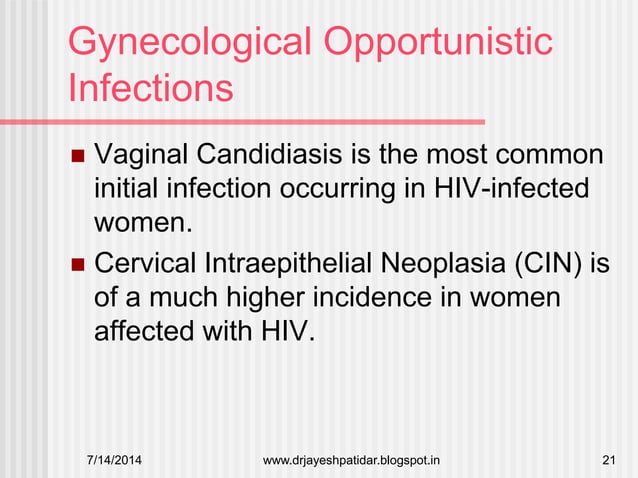 Gynecological Opportunistic Infections

■ Vaginal Candidiasis is the most common initial infection occurring in HIV-infected women.

■ Cervical Intraepithelial Neoplasia (CIN) is of a much higher incidence in women affected with HIV.

7/14/2014 www.drjayeshpatidar.blogspot.in 21